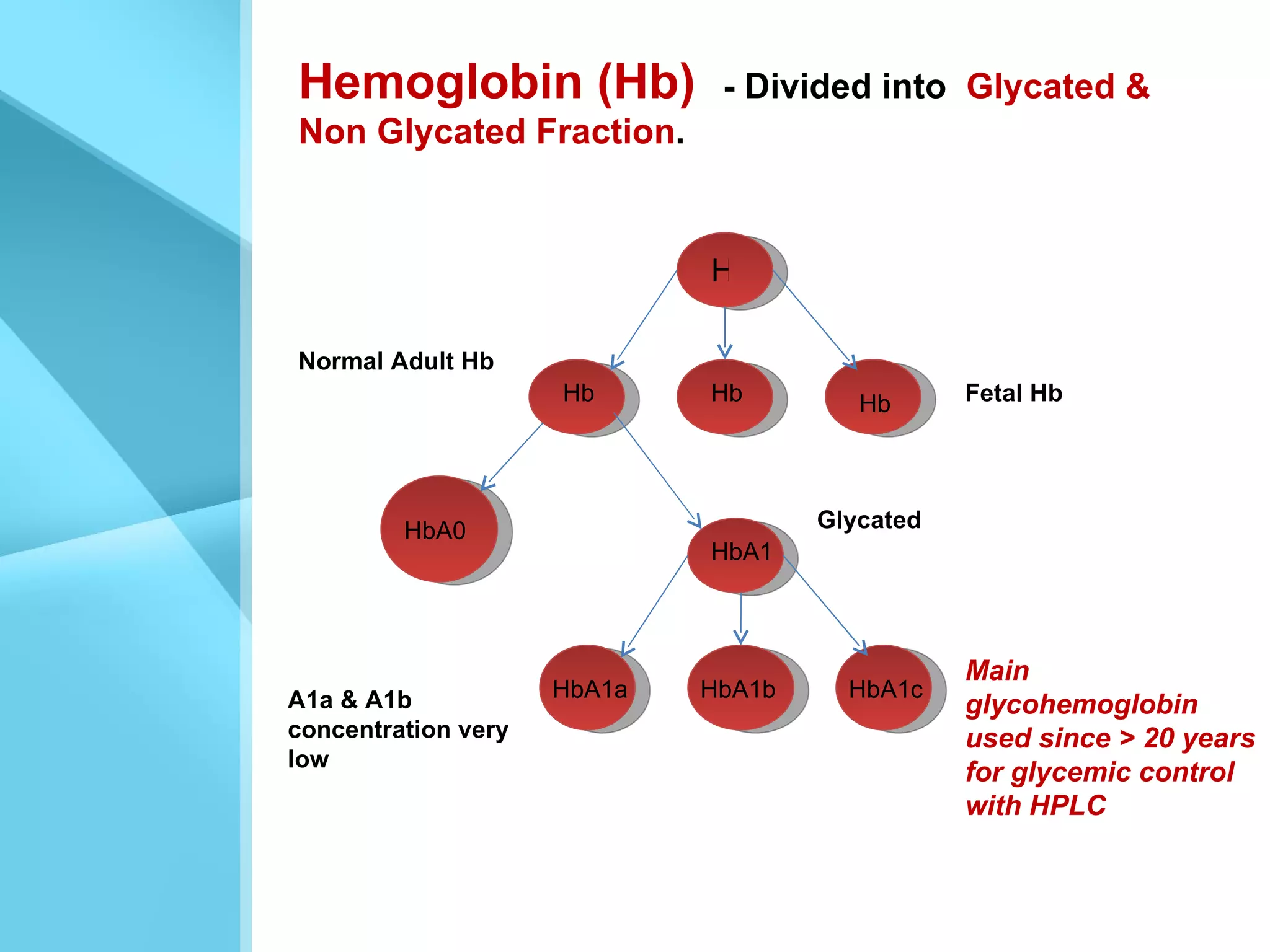 Hemoglobin (Hb) - Divided into Glycated & Non Glycated Fraction.

H

Normal Adult Hb

Hb

Hb

Hb

Fetal Hb

HbA0

Glycated

HbA1

HbA1a

HbA1b

HbA1c

A1a & A1b concentration very low

Main glycohemoglobin used since > 20 years for glycemic control with HPLC